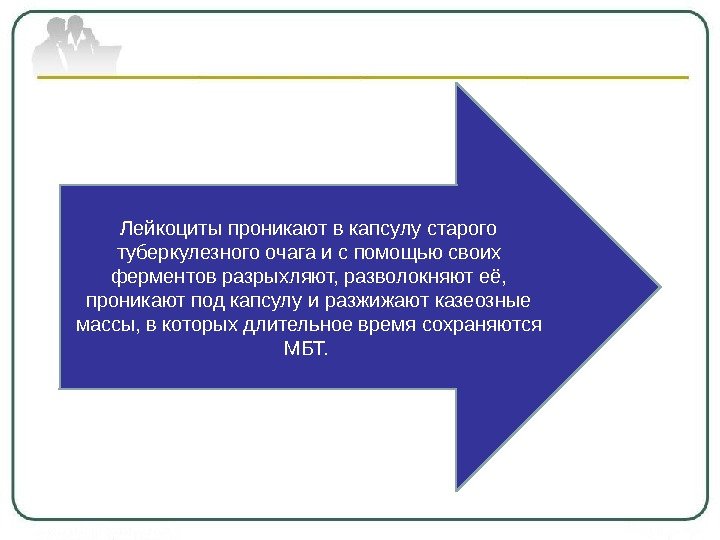 Лейкоциты проникают в капсулу старого туберкулезного очага и с помощью своих ферментов разрыхляют, разволокняют её, проникают под капсулу и разжижают казеозные массы, в которых длительное время сохраняются МБТ.